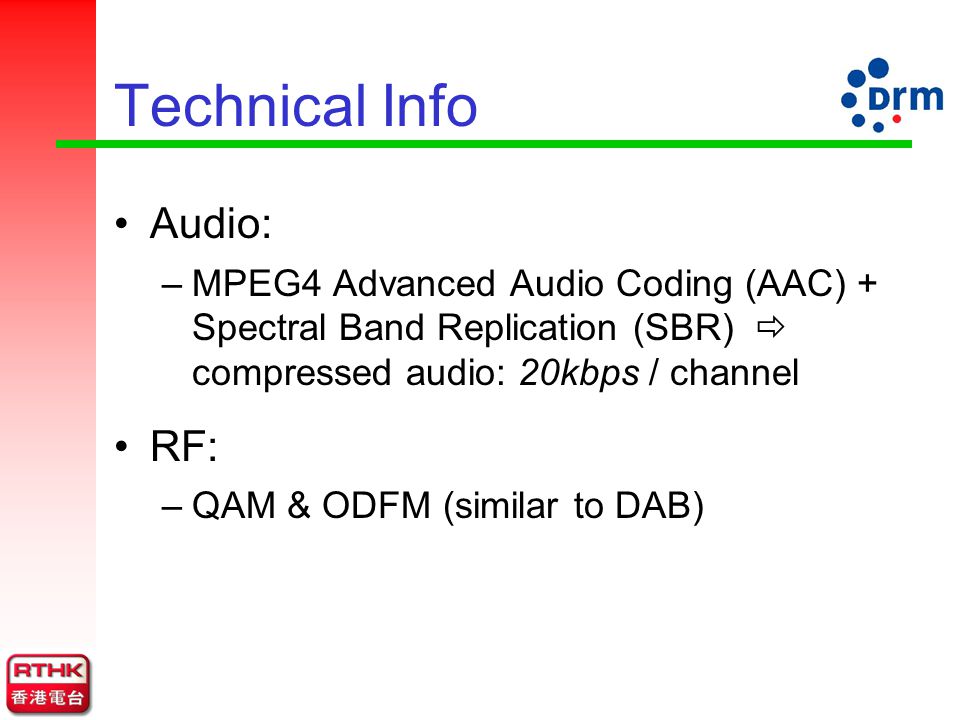 Technical Info

drm

• Audio:

– MPEG4 Advanced Audio Coding (AAC) + Spectral Band Replication (SBR) ⇨ compressed audio: 20kbps / channel

• RF:

– QAM & ODFM (similar to DAB)

RTHK
香港電台